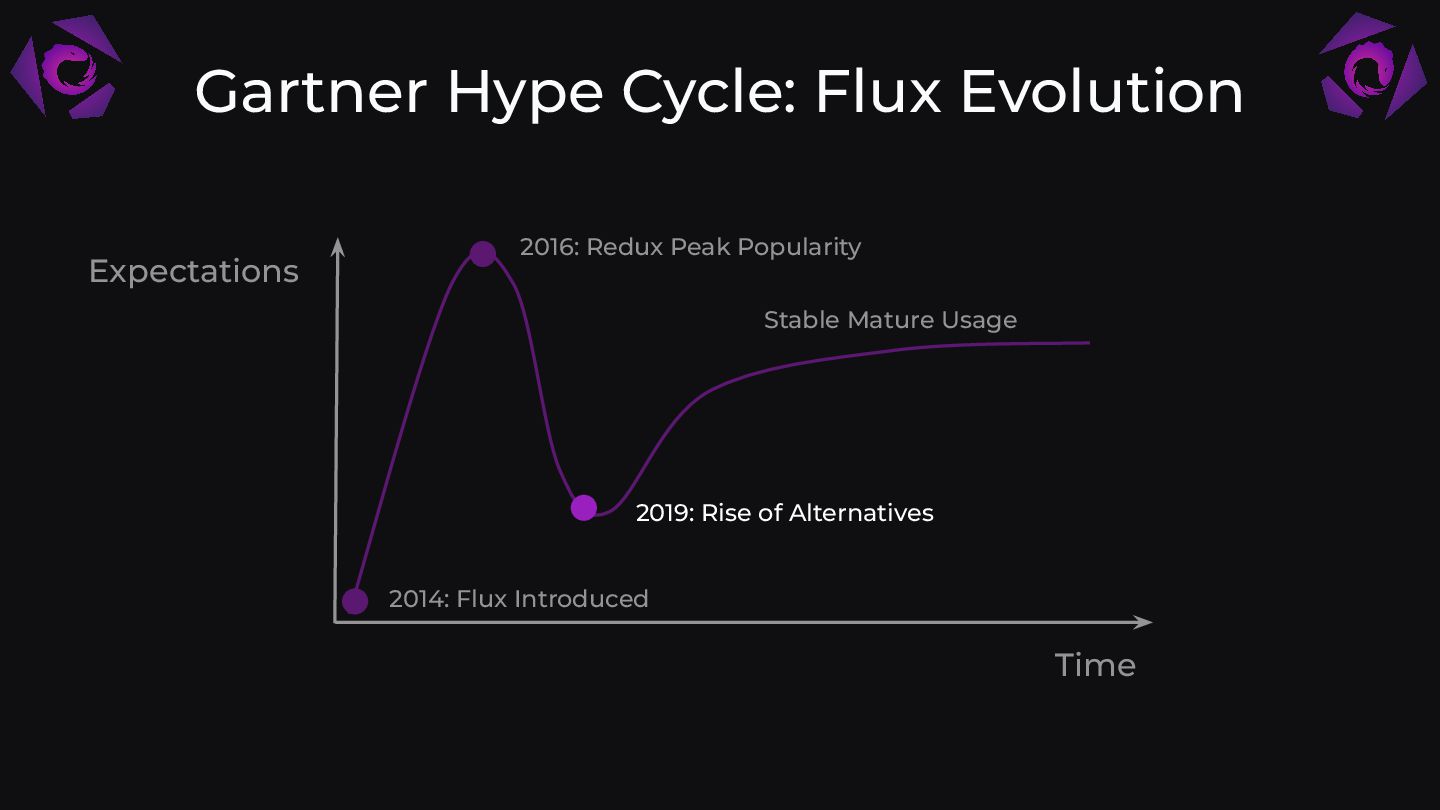 Gartner Hype Cycle: Flux Evolution

Expectations

2016: Redux Peak Popularity

Stable Mature Usage

2019: Rise of Alternatives

2014: Flux Introduced

Time